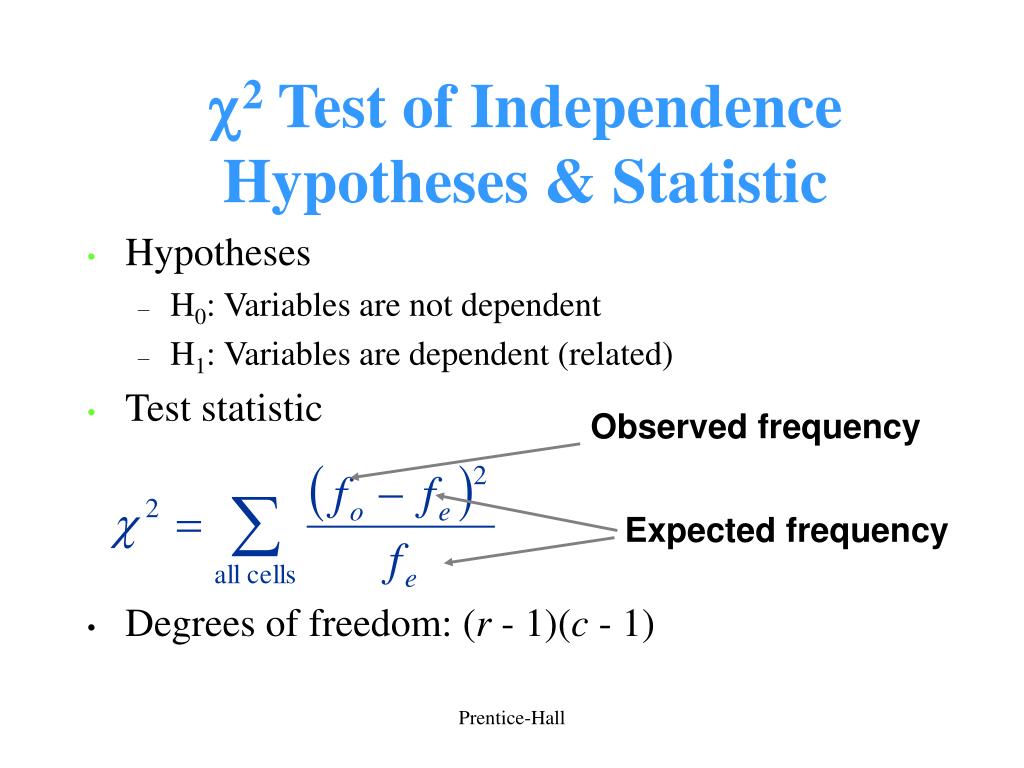 $\chi^2$ Test of Independence Hypotheses & Statistic

• Hypotheses
– $H_0$: Variables are not dependent
– $H_1$: Variables are dependent (related)

• Test statistic

Observed frequency

$\chi^2 = \sum_{\text{all cells}} \frac{(f_o - f_e)^2}{f_e}$

Expected frequency

• Degrees of freedom: ($r$ - 1)($c$ - 1)

Prentice-Hall